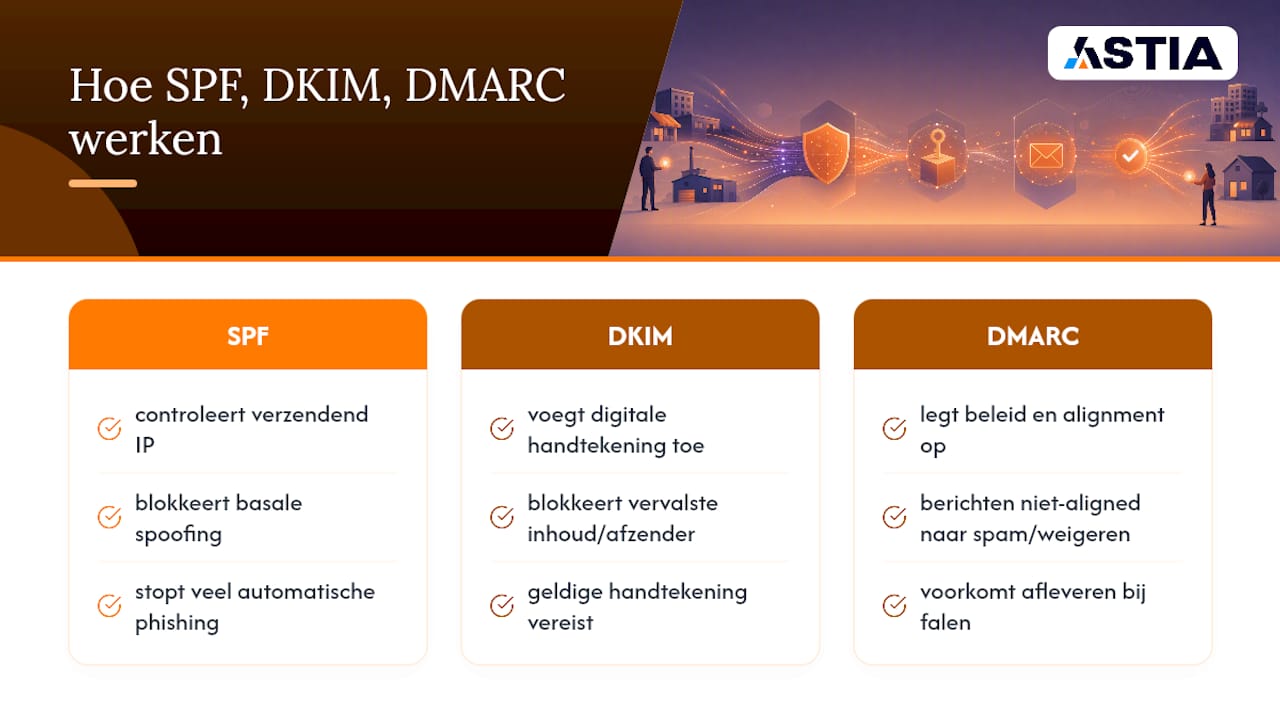 Hoe SPF, DKIM, DMARC werken

ASTIA

SPF

controleert verzendend IP

blokkeert basale spoofing

stopt veel automatische phishing

DKIM

voegt digitale handtekening toe

blokkeert vervalste inhoud/afzender

geldige handtekening vereist

DMARC

legt beleid en alignment op

berichten niet-aligned naar spam/weigeren

voorkomt afleveren bij falen